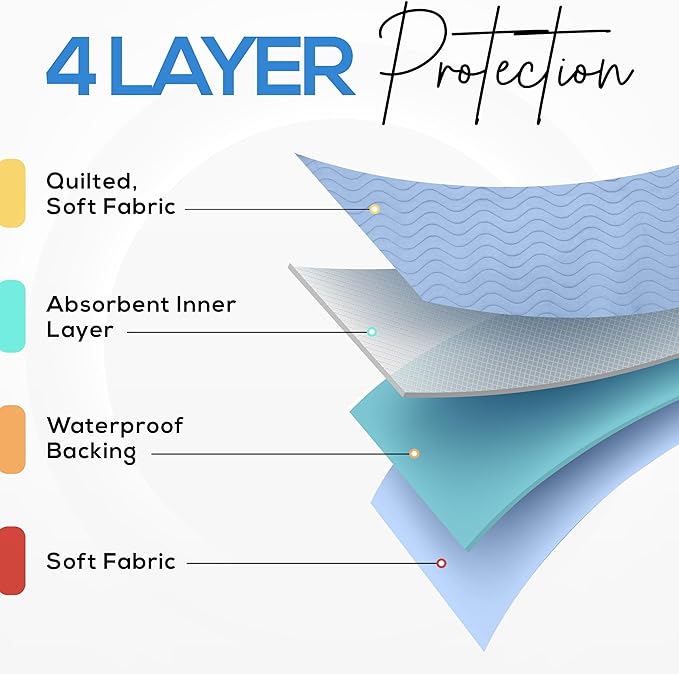 4 LAYER Protection

Quilted, Soft Fabric

Absorbent Inner Layer

Waterproof Backing

Soft Fabric